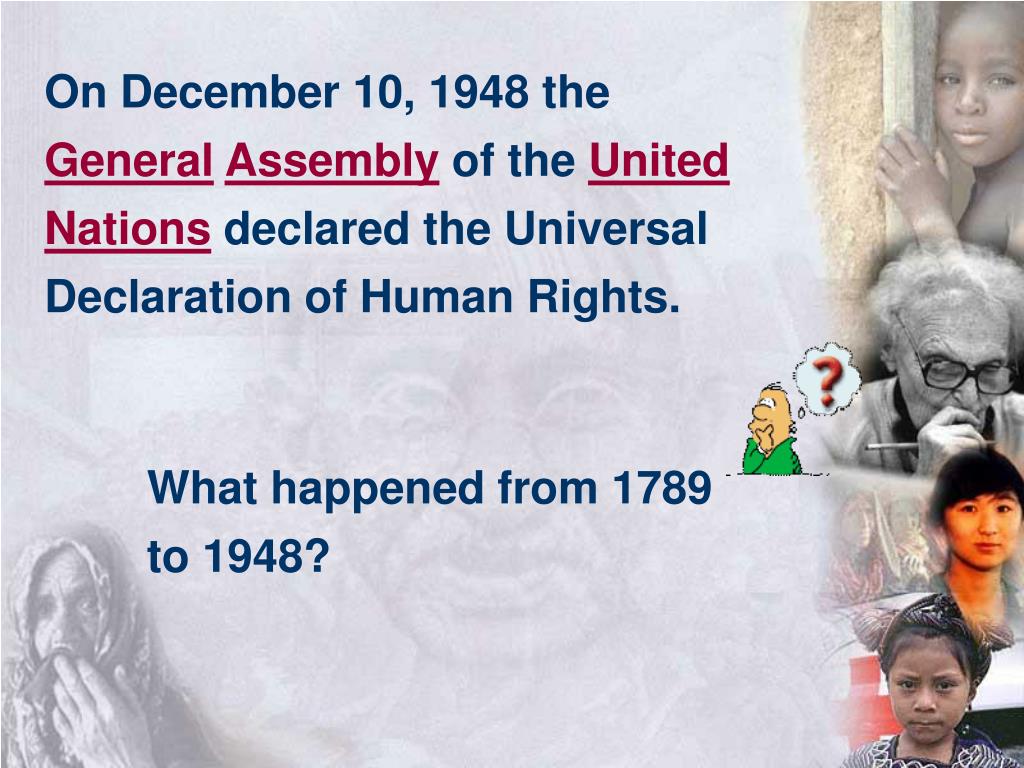 On December 10, 1948 the General Assembly of the United Nations declared the Universal Declaration of Human Rights.

?

What happened from 1789 to 1948?